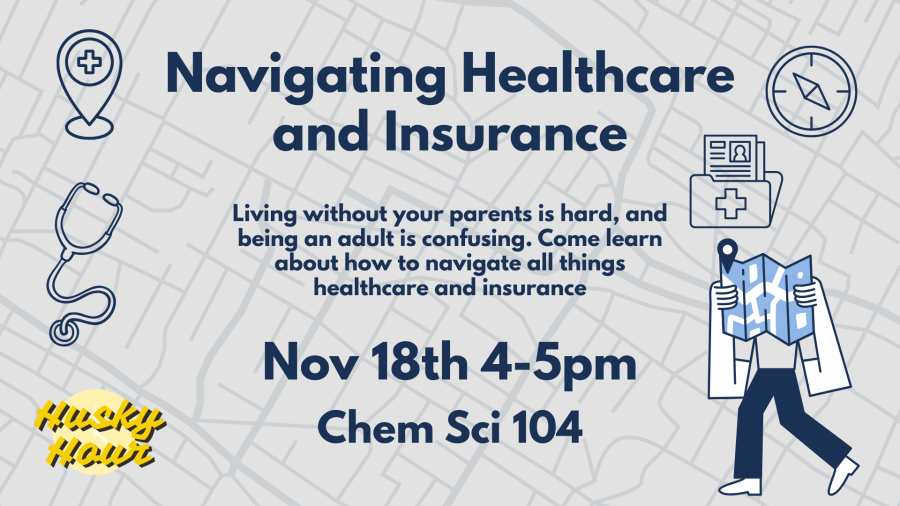 Navigating Healthcare and Insurance

Living without your parents is hard, and being an adult is confusing. Come learn about how to navigate all things healthcare and insurance

Nov 18th 4-5pm

Chem Sci 104

Husky Hour